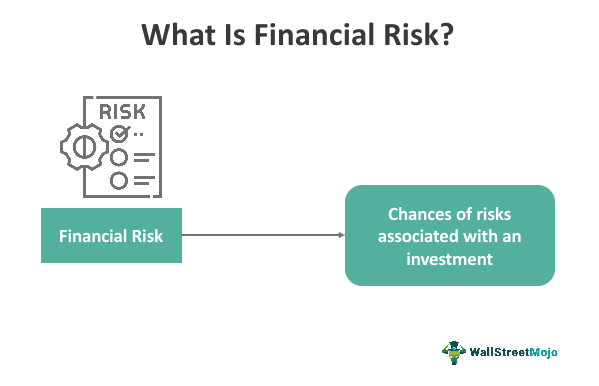 What Is Financial Risk?

RISK

Financial Risk

Chances of risks associated with an investment

WallStreetMojo